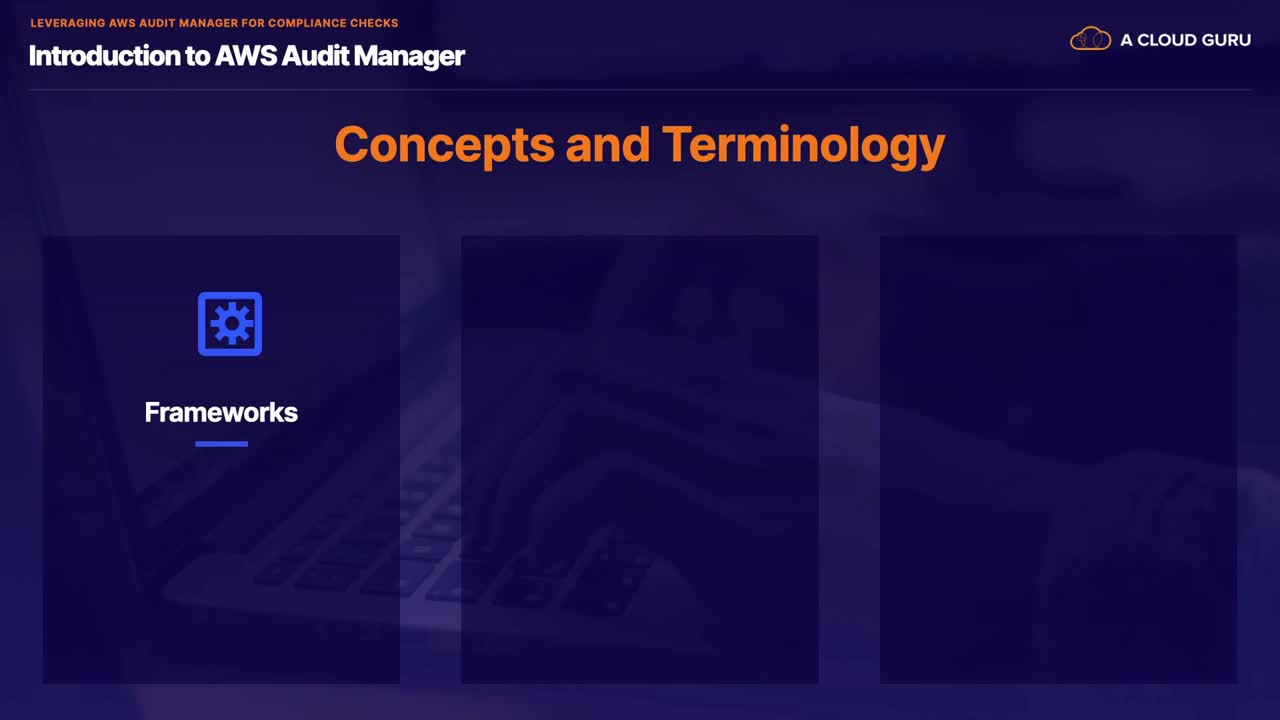 LEVERAGING AWS AUDIT MANAGER FOR COMPLIANCE CHECKS
Introduction to AWS Audit Manager

A CLOUD GURU

Concepts and Terminology

Frameworks